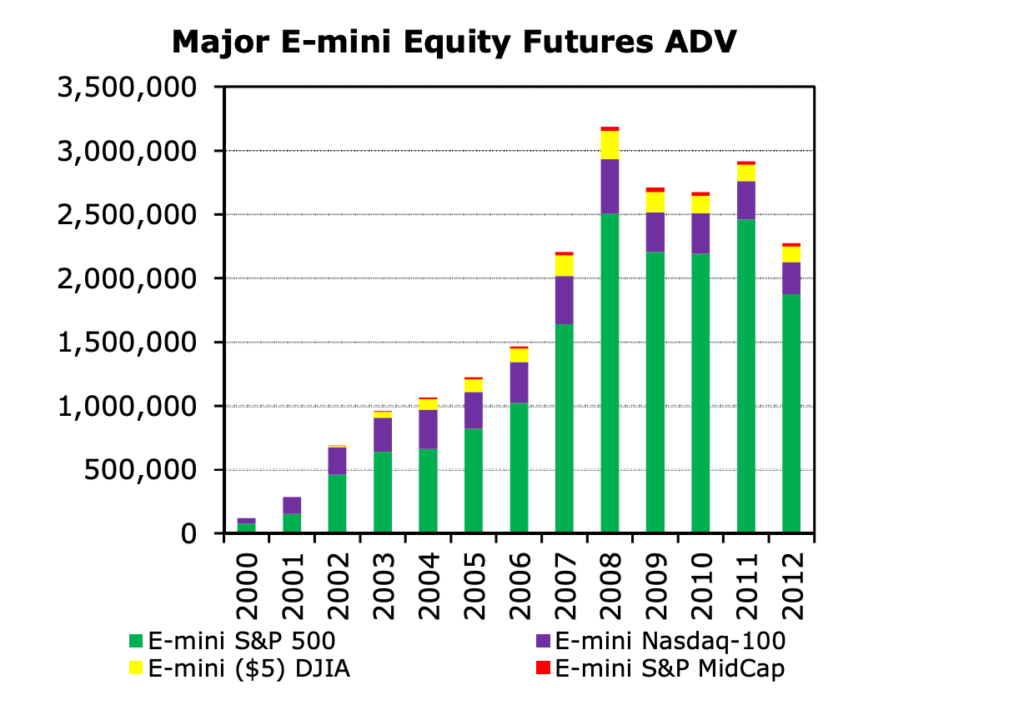 Major E-mini Equity Futures ADV

3,500,000
3,000,000
2,500,000
2,000,000
1,500,000
1,000,000
500,000
0

2000
2001
2002
2003
2004
2005
2006
2007
2008
2009
2010
2011
2012

E-mini S&P 500
E-mini Nasdaq-100
E-mini ($5) DJIA
E-mini S&P MidCap